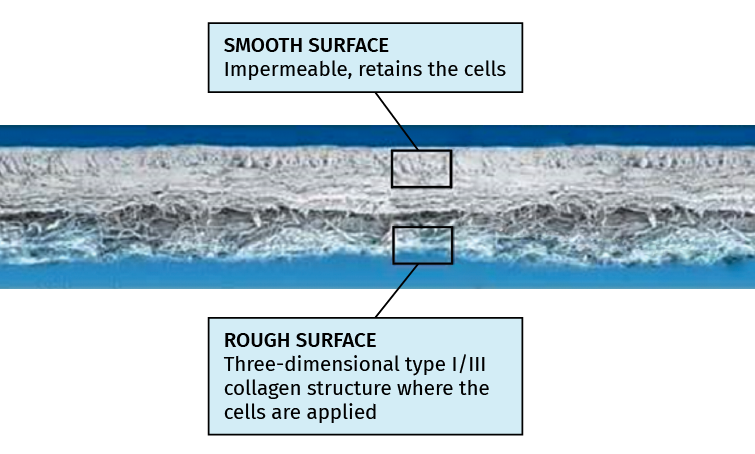 SMOOTH SURFACE
Impermeable, retains the cells

ROUGH SURFACE
Three-dimensional type I/III collagen structure where the cells are applied